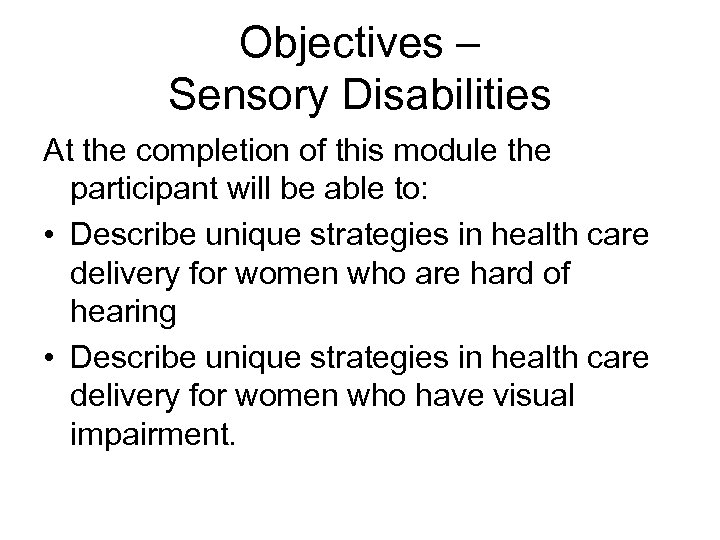 Objectives –
Sensory Disabilities

At the completion of this module the participant will be able to:

• Describe unique strategies in health care delivery for women who are hard of hearing

• Describe unique strategies in health care delivery for women who have visual impairment.